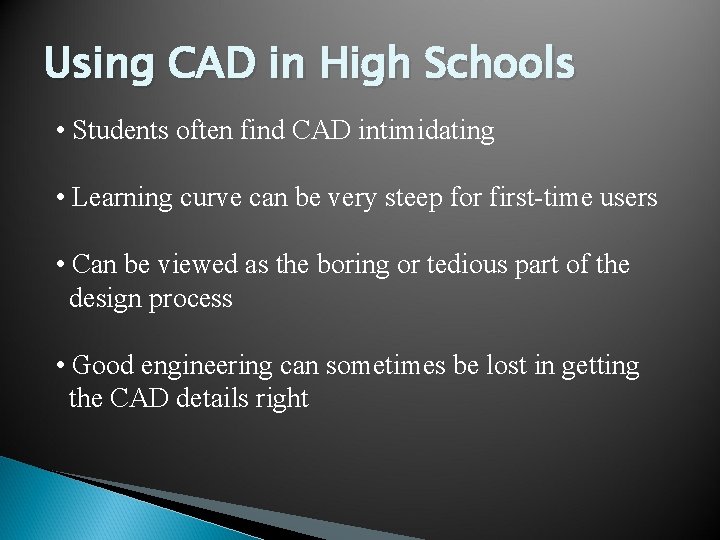 Using CAD in High Schools

• Students often find CAD intimidating

• Learning curve can be very steep for first-time users

• Can be viewed as the boring or tedious part of the design process

• Good engineering can sometimes be lost in getting the CAD details right